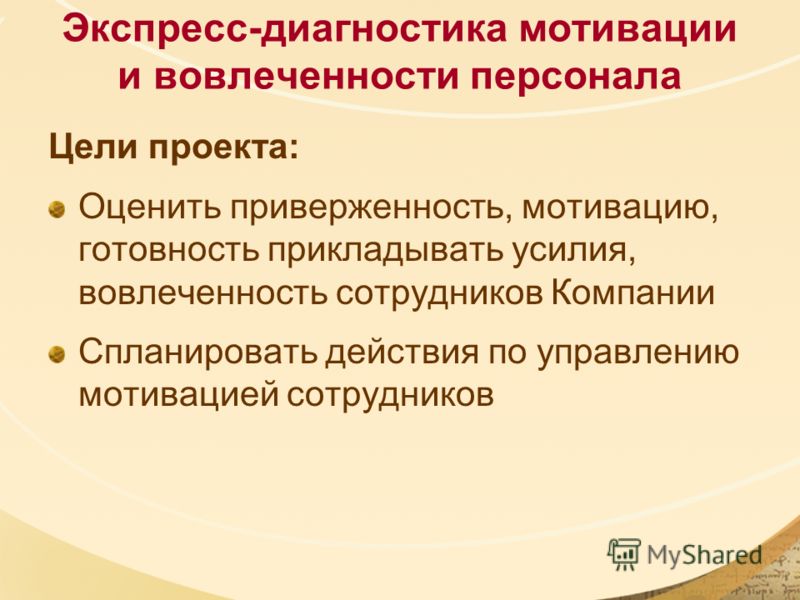 Экспресс-диагностика мотивации и вовлеченности персонала

Цели проекта:

Оценить приверженность, мотивацию, готовность прикладывать усилия, вовлеченность сотрудников Компании

Спланировать действия по управлению мотивацией сотрудников

MyShared